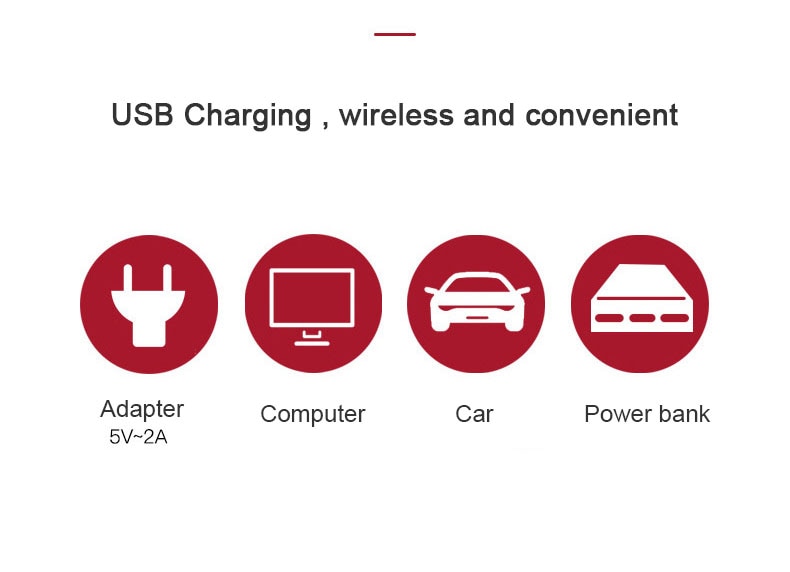 USB Charging , wireless and convenient

Adapter
5V~2A

Computer

Car

Power bank